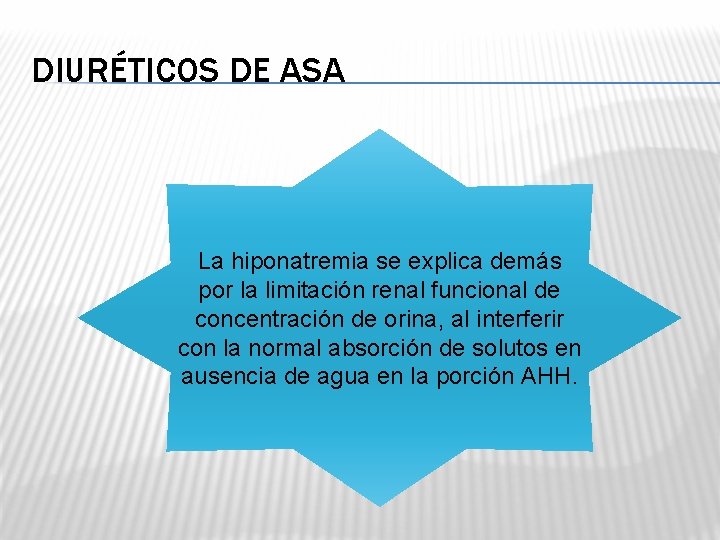 DIURÉTICOS DE ASA

La hiponatremia se explica demás por la limitación renal funcional de concentración de orina, al interferir con la normal absorción de solutos en ausencia de agua en la porción AHH.